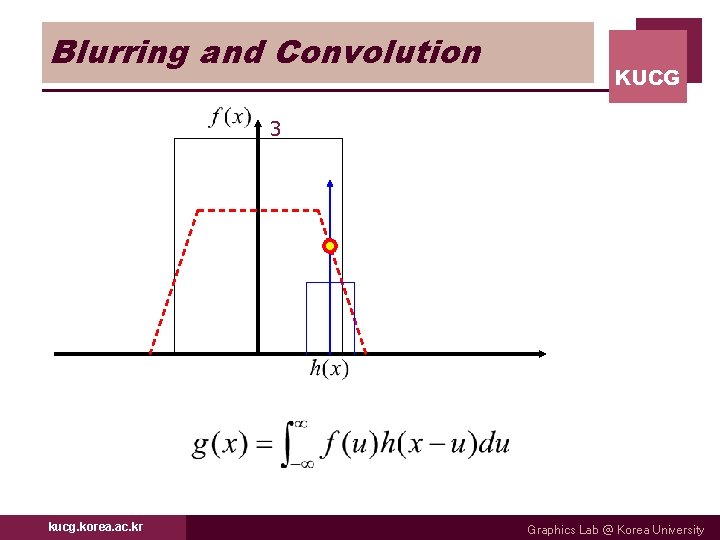 Blurring and Convolution

KUCG

$f(x)$

3

$h(x)$

$g(x) = \int_{-\infty}^{\infty} f(u)h(x-u)du$

kucg.korea.ac.kr

Graphics Lab @ Korea University